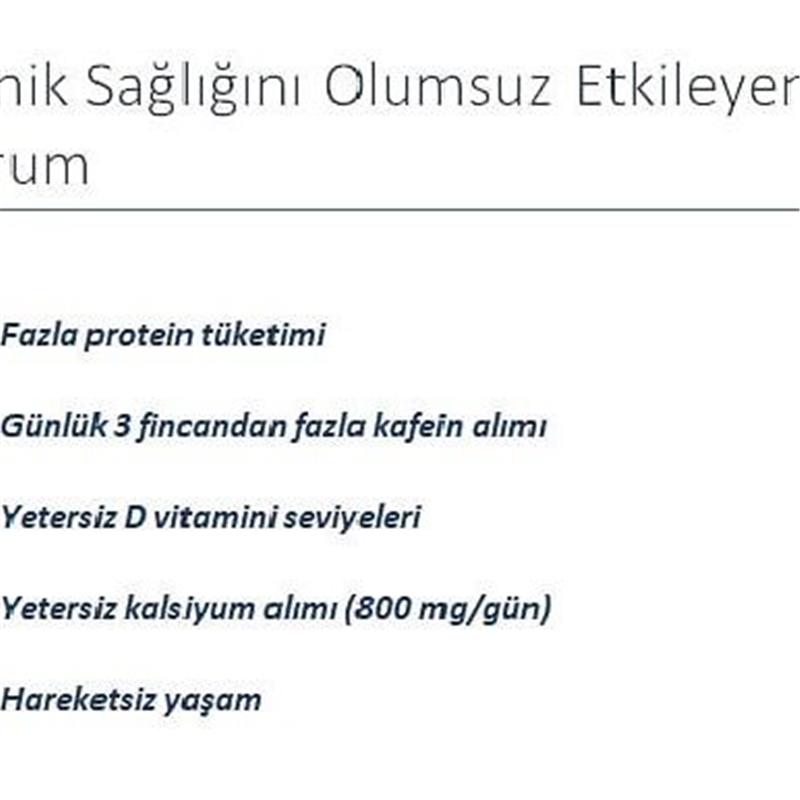 nik Sağlığını Olumsuz Etkileyen
rum

Fazla protein tüketimi

Günlük 3 fincandan fazla kafein alımı

Yetersiz D vitamini seviyeleri

Yetersiz kalsiyum alımı (800 mg/gün)

Hareketsiz yaşam